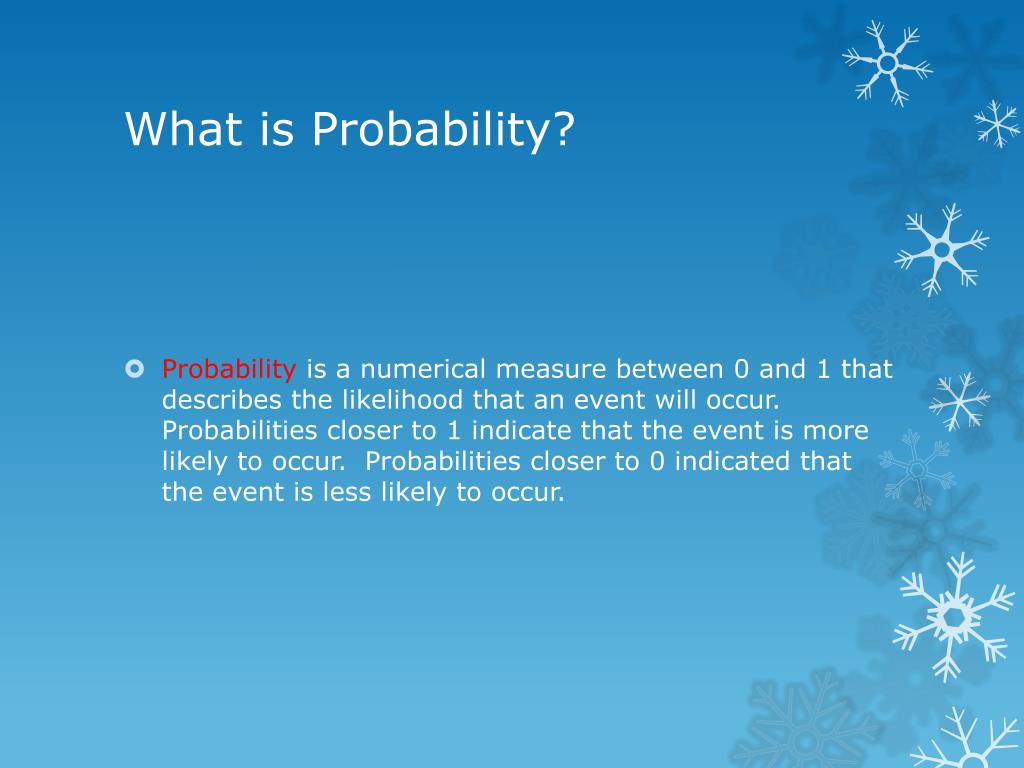 What is Probability?

Probability is a numerical measure between 0 and 1 that describes the likelihood that an event will occur. Probabilities closer to 1 indicate that the event is more likely to occur. Probabilities closer to 0 indicated that the event is less likely to occur.